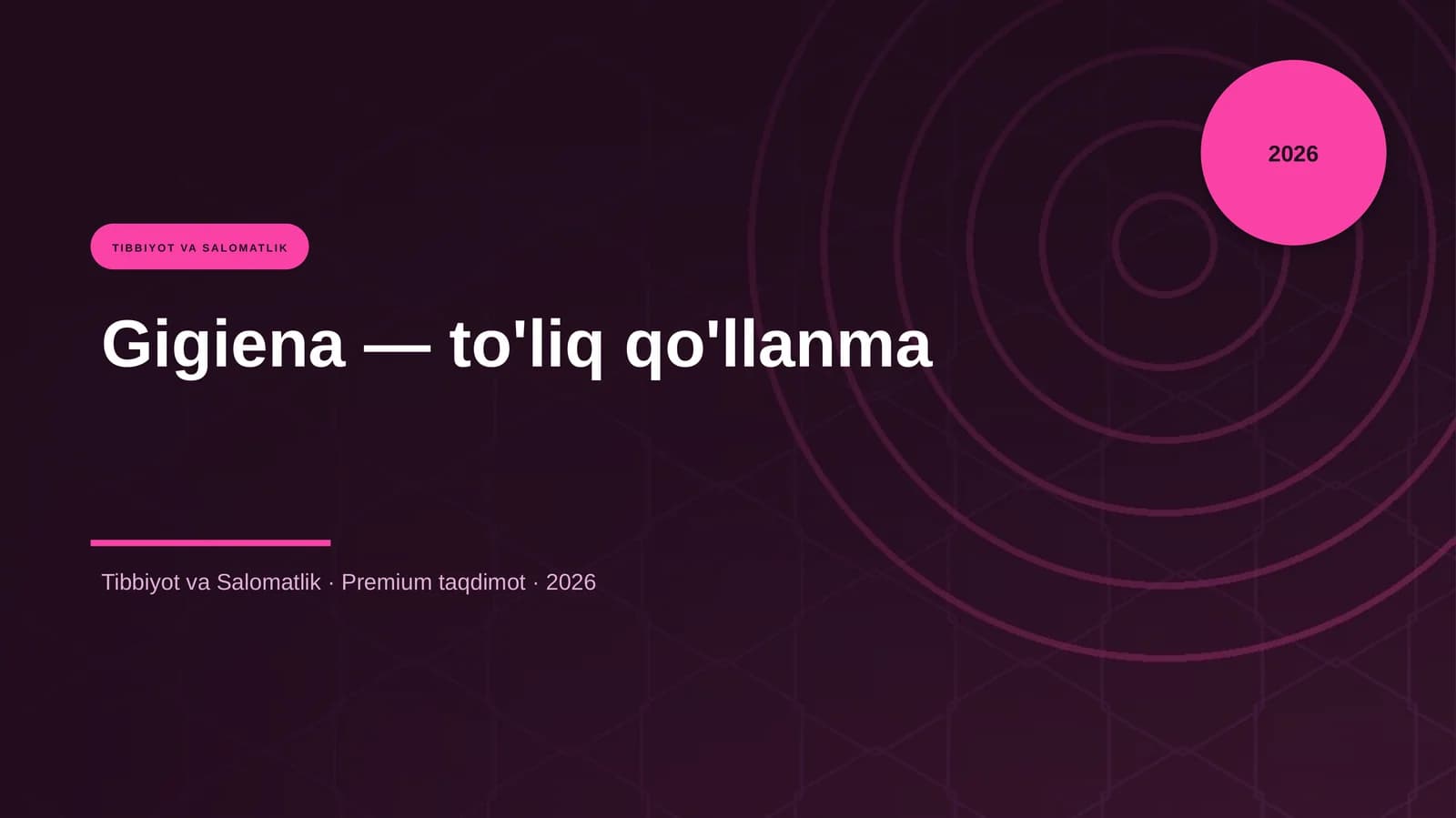 2026

TIBBIYOT VA SALOMATLIK

Gigiena — to'liq qo'llanma

Tibbiyot va Salomatlik · Premium taqdimot · 2026